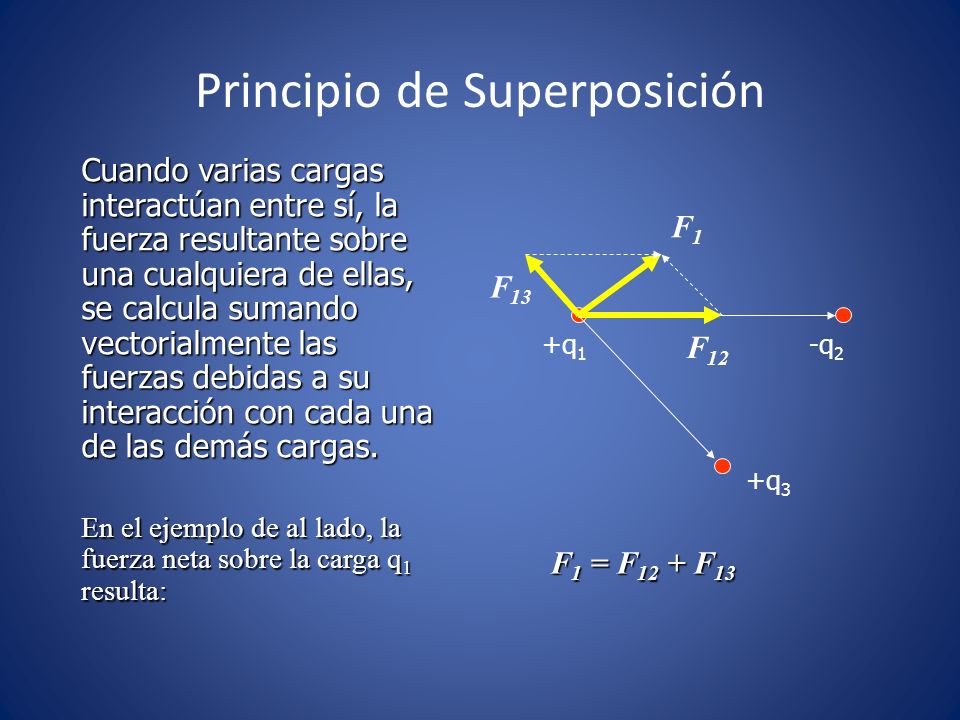 Principio de Superposición

Cuando varias cargas interactúan entre sí, la fuerza resultante sobre una cualquiera de ellas, se calcula sumando vectorialmente las fuerzas debidas a su interacción con cada una de las demás cargas.

En el ejemplo de al lado, la fuerza neta sobre la carga $q_1$ resulta:

$F_1$

$F_{13}$

$+q_1$

$F_{12}$

$-q_2$

$+q_3$

$F_1 = F_{12} + F_{13}$